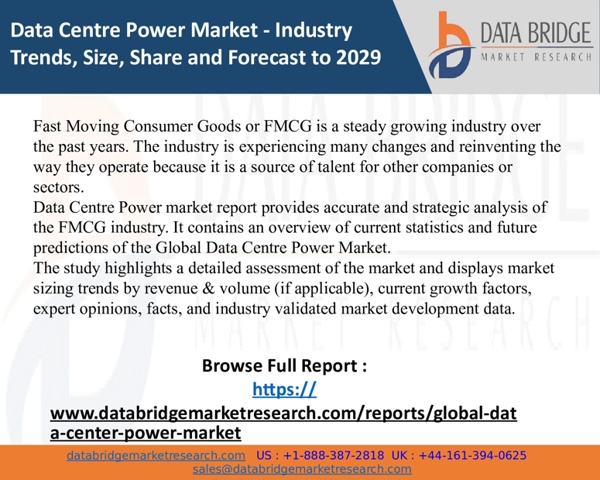 Data Centre Power Market - Industry Trends, Size, Share and Forecast to 2029

DATA BRIDGE
MARKET RESEARCH

Fast Moving Consumer Goods or FMCG is a steady growing industry over the past years. The industry is experiencing many changes and reinventing the way they operate because it is a source of talent for other companies or sectors.
Data Centre Power market report provides accurate and strategic analysis of the FMCG industry. It contains an overview of current statistics and future predictions of the Global Data Centre Power Market.
The study highlights a detailed assessment of the market and displays market sizing trends by revenue & volume (if applicable), current growth factors, expert opinions, facts, and industry validated market development data.

Browse Full Report :
https://www.databridgemarketresearch.com/reports/global-data-center-power-market

databridgemarketresearch.com US : +1-888-387-2818 UK : +44-161-394-0625
sales@databridgemarketresearch.com